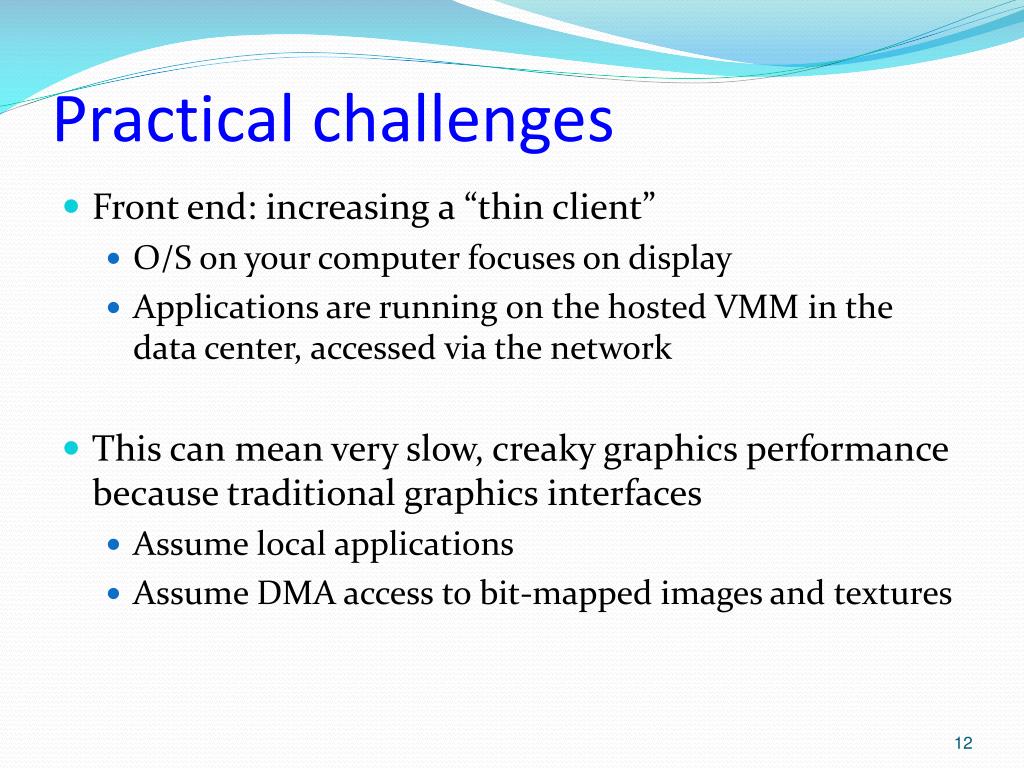 Practical challenges

- Front end: increasing a “thin client”
  - O/S on your computer focuses on display
  - Applications are running on the hosted VMM in the data center, accessed via the network

- This can mean very slow, creaky graphics performance because traditional graphics interfaces
  - Assume local applications
  - Assume DMA access to bit-mapped images and textures

12